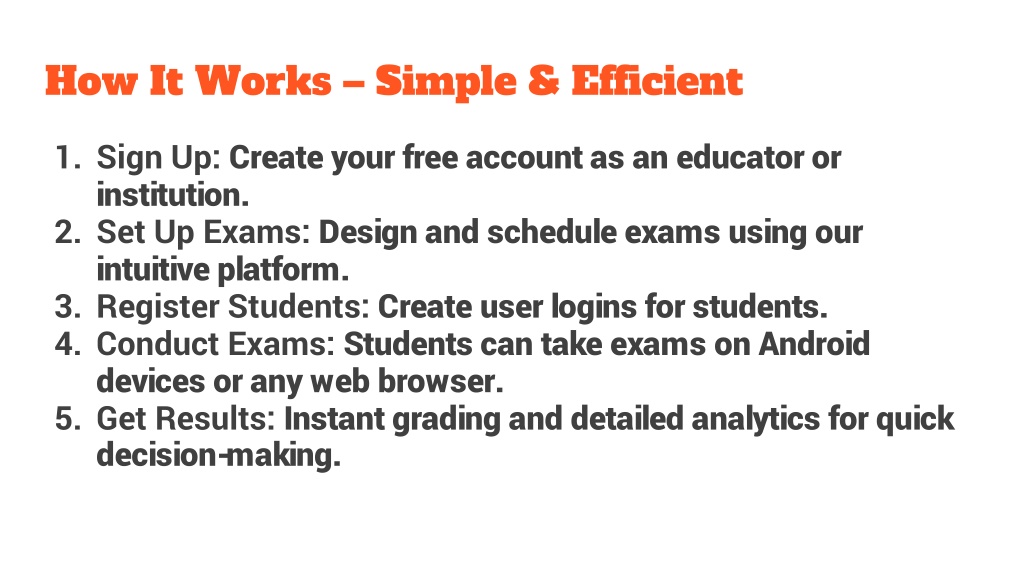 How It Works – Simple & Efficient

1. Sign Up: Create your free account as an educator or institution.
2. Set Up Exams: Design and schedule exams using our intuitive platform.
3. Register Students: Create user logins for students.
4. Conduct Exams: Students can take exams on Android devices or any web browser.
5. Get Results: Instant grading and detailed analytics for quick decision-making.